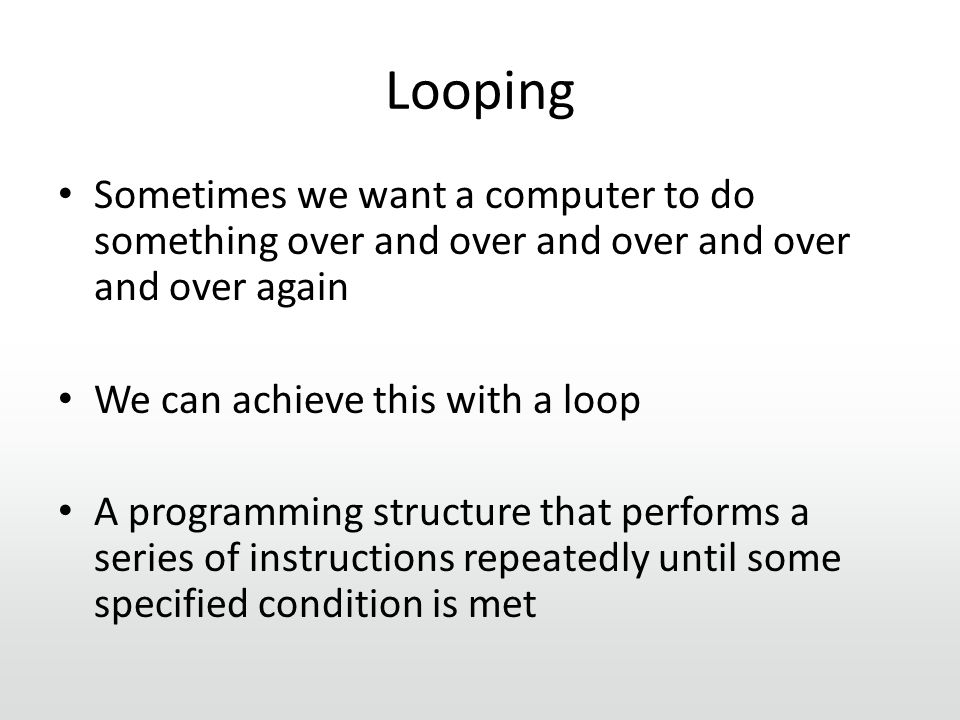 Looping

• Sometimes we want a computer to do something over and over and over and over and over again

• We can achieve this with a loop

• A programming structure that performs a series of instructions repeatedly until some specified condition is met